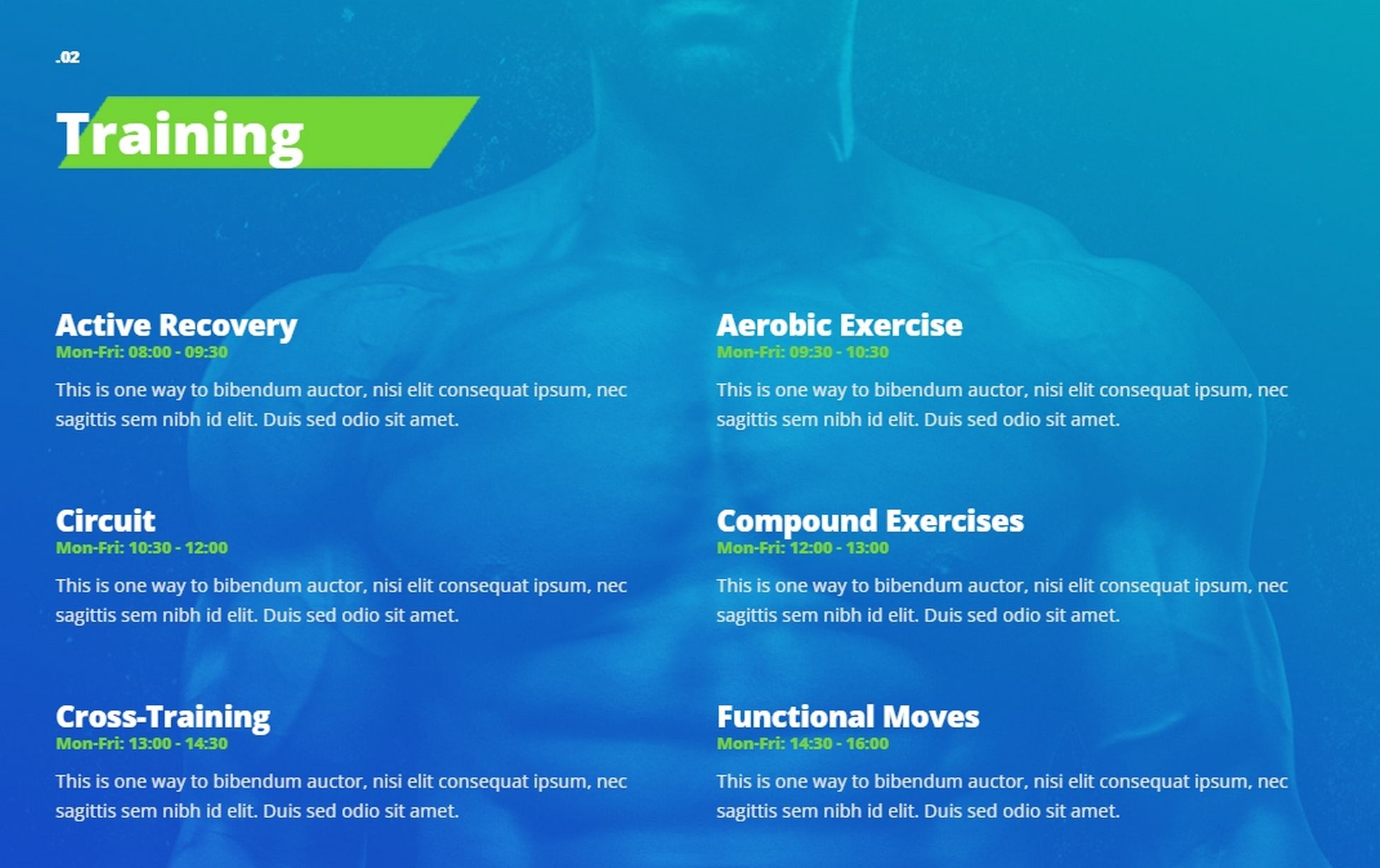 .02

Training

Active Recovery
Mon-Fri: 08:00 - 09:30

This is one way to bibendum auctor, nisi elit consequat ipsum, nec sagittis sem nibh id elit. Duis sed odio sit amet.

Circuit
Mon-Fri: 10:30 - 12:00

This is one way to bibendum auctor, nisi elit consequat ipsum, nec sagittis sem nibh id elit. Duis sed odio sit amet.

Cross-Training
Mon-Fri: 13:00 - 14:30

This is one way to bibendum auctor, nisi elit consequat ipsum, nec sagittis sem nibh id elit. Duis sed odio sit amet.

Aerobic Exercise
Mon-Fri: 09:30 - 10:30

This is one way to bibendum auctor, nisi elit consequat ipsum, nec sagittis sem nibh id elit. Duis sed odio sit amet.

Compound Exercises
Mon-Fri: 12:00 - 13:00

This is one way to bibendum auctor, nisi elit consequat ipsum, nec sagittis sem nibh id elit. Duis sed odio sit amet.

Functional Moves
Mon-Fri: 14:30 - 16:00

This is one way to bibendum auctor, nisi elit consequat ipsum, nec sagittis sem nibh id elit. Duis sed odio sit amet.